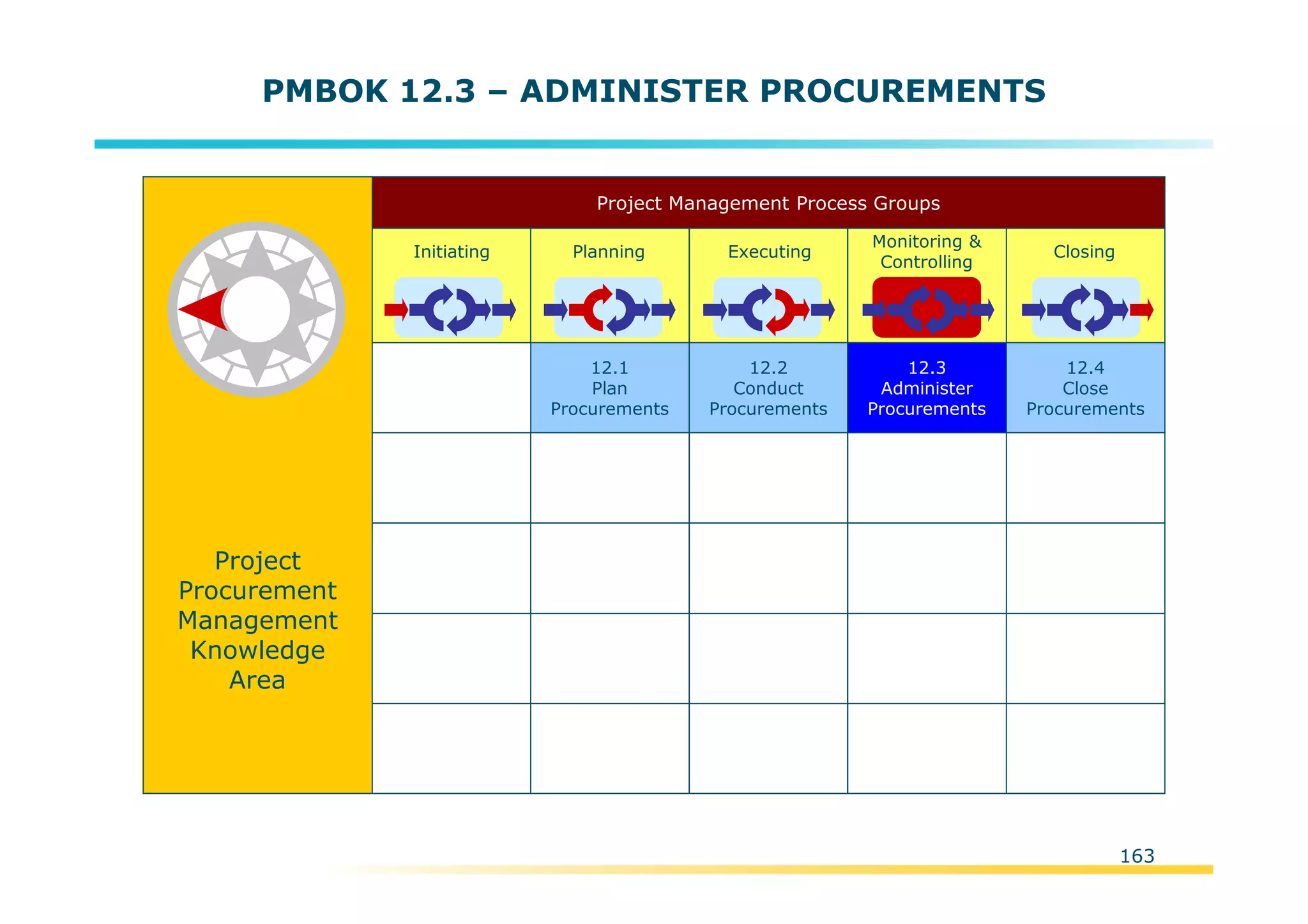 PMBOK 12.3 – ADMINISTER PROCUREMENTS

Project Procurement Management Knowledge Area

Project Management Process Groups

| Initiating | Planning | Executing | Monitoring & Controlling | Closing |
|---|---|---|---|---|
| | 12.1 Plan Procurements | 12.2 Conduct Procurements | 12.3 Administer Procurements | 12.4 Close Procurements |
| | | | | |
| | | | | |
| | | | | |
| | | | | |

163